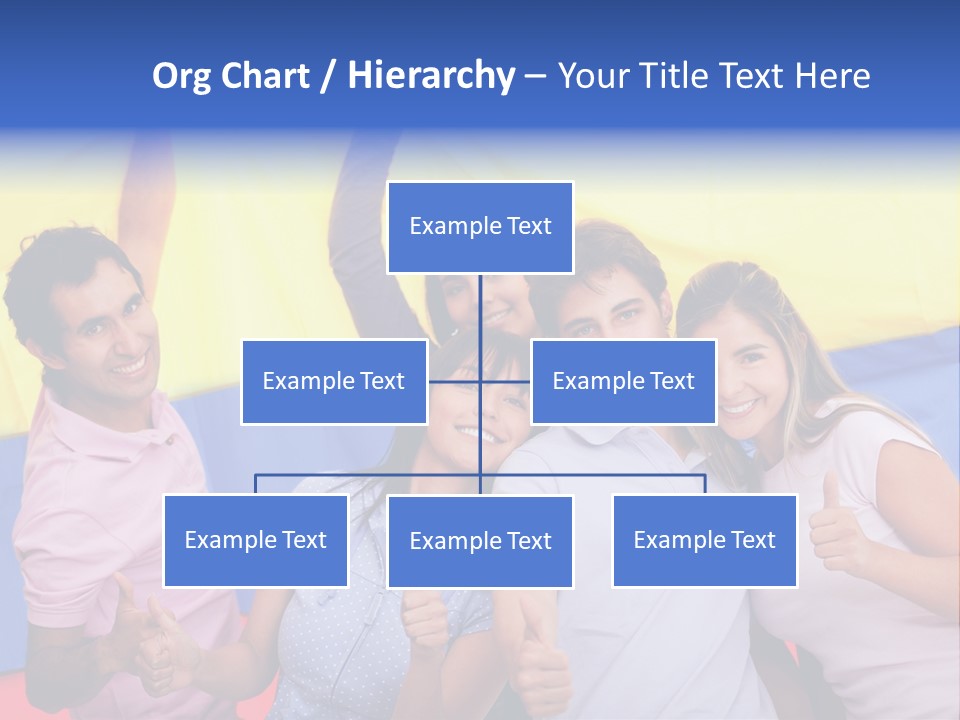 Org Chart / Hierarchy – Your Title Text Here

Example Text

Example Text

Example Text

Example Text

Example Text

Example Text